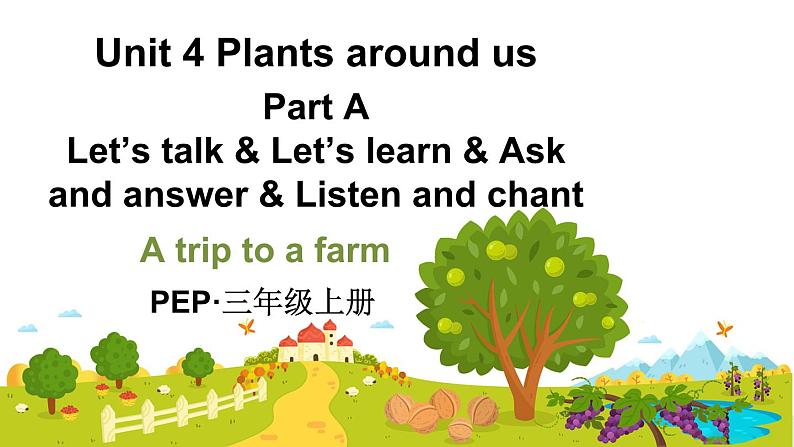 Unit 4 Plants around us

Part A

Let’s talk & Let’s learn & Ask and answer & Listen and chant

A trip to a farm

PEP·三年级上册